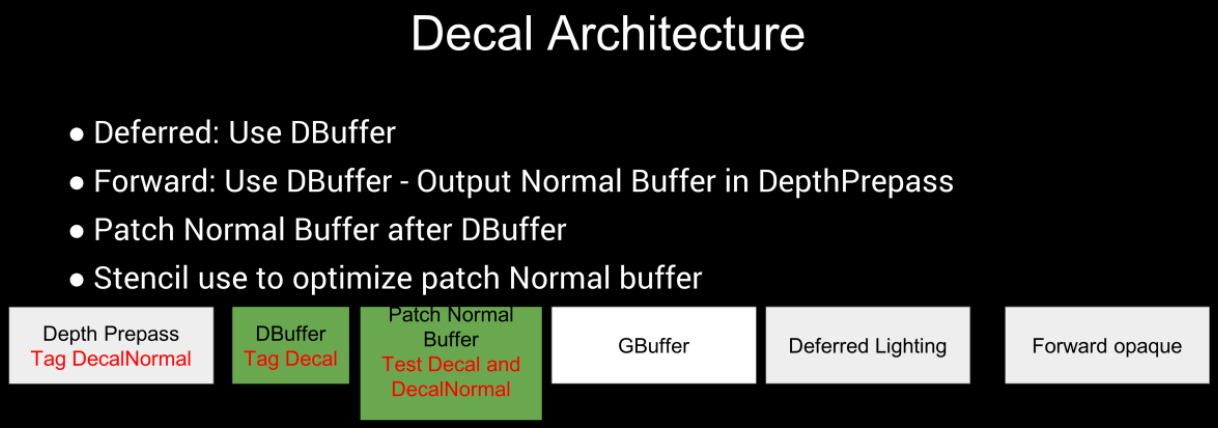 Decal Architecture

• Deferred: Use DBuffer
• Forward: Use DBuffer - Output Normal Buffer in DepthPrepass
• Patch Normal Buffer after DBuffer
• Stencil use to optimize patch Normal buffer

Depth Prepass
Tag DecalNormal

DBuffer
Tag Decal

Patch Normal Buffer
Test Decal and DecalNormal

GBuffer

Deferred Lighting

Forward opaque